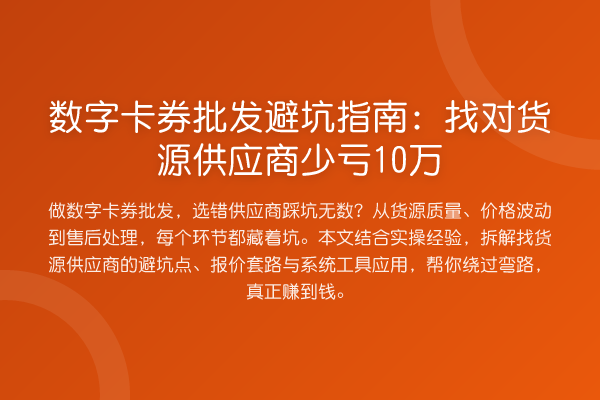 数字卡券批发避坑指南：找对货源供应商少亏10万

做数字卡券批发，选错供应商踩坑无数？从货源质量、价格波动到售后处理，每个环节都藏着坑。本文结合实操经验，拆解找货源供应商的避坑点、报价套路与系统工具应用，帮你绕过弯路，真正赚到钱。